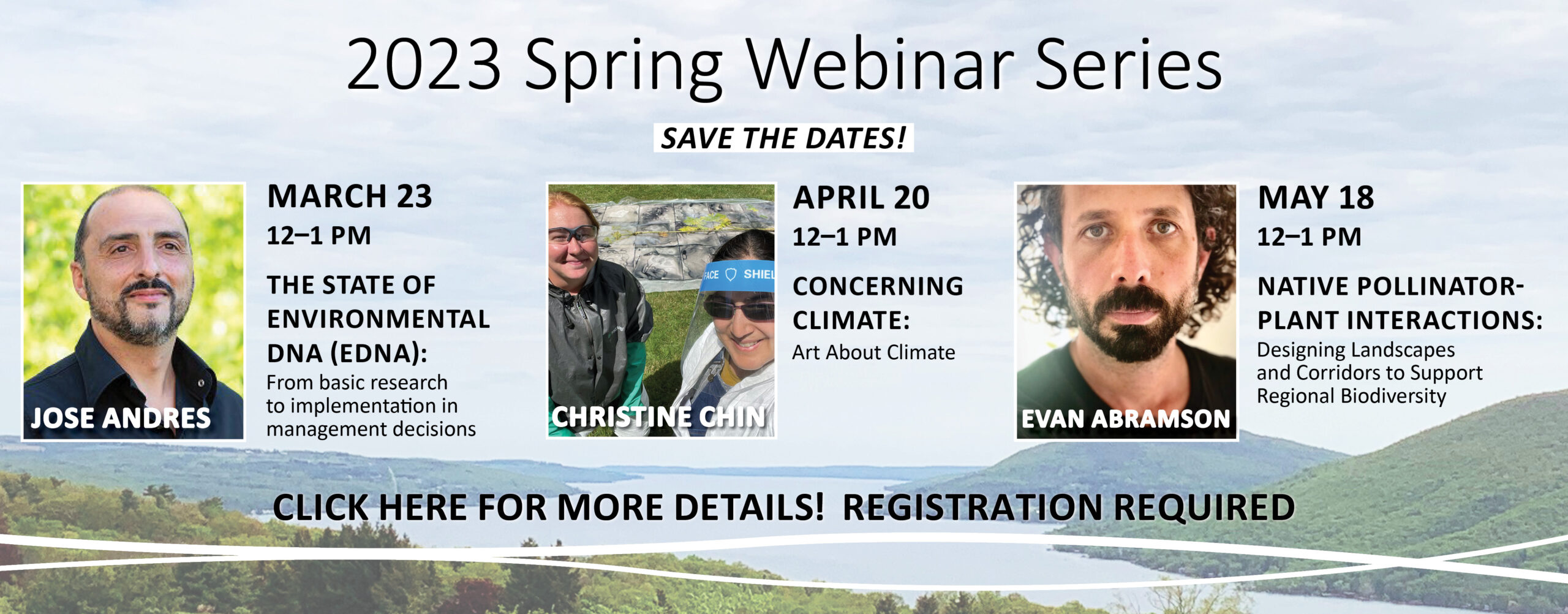 2023 Spring Webinar Series

SAVE THE DATES!

JOSE ANDRES

MARCH 23
12–1 PM

THE STATE OF ENVIRONMENTAL DNA (EDNA):
From basic research to implementation in management decisions

FACE SHIEL

CHRISTINE CHIN

APRIL 20
12–1 PM

CONCERNING CLIMATE:
Art About Climate

EVAN ABRAMSON

MAY 18
12–1 PM

NATIVE POLLINATOR-PLANT INTERACTIONS:
Designing Landscapes and Corridors to Support Regional Biodiversity

CLICK HERE FOR MORE DETAILS! REGISTRATION REQUIRED